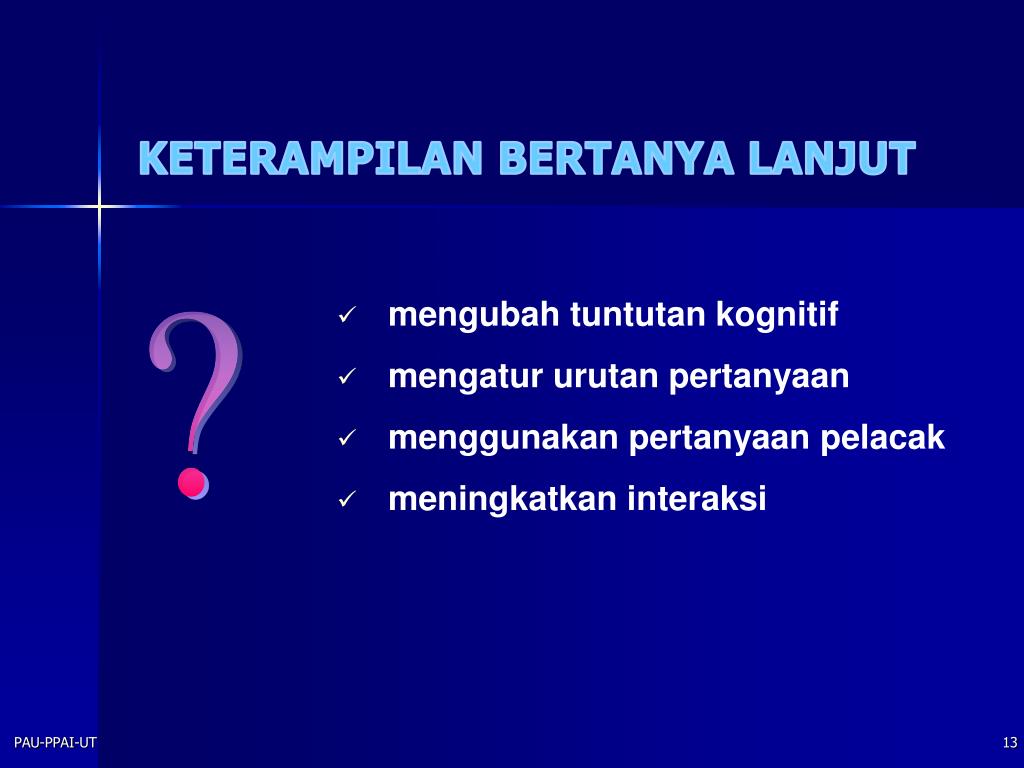 KETERAMPILAN BERTANYA LANJUT

?

✓ mengubah tuntutan kognitif
✓ mengatur urutan pertanyaan
✓ menggunakan pertanyaan pelacak
✓ meningkatkan interaksi

PAU-PPAI-UT

13